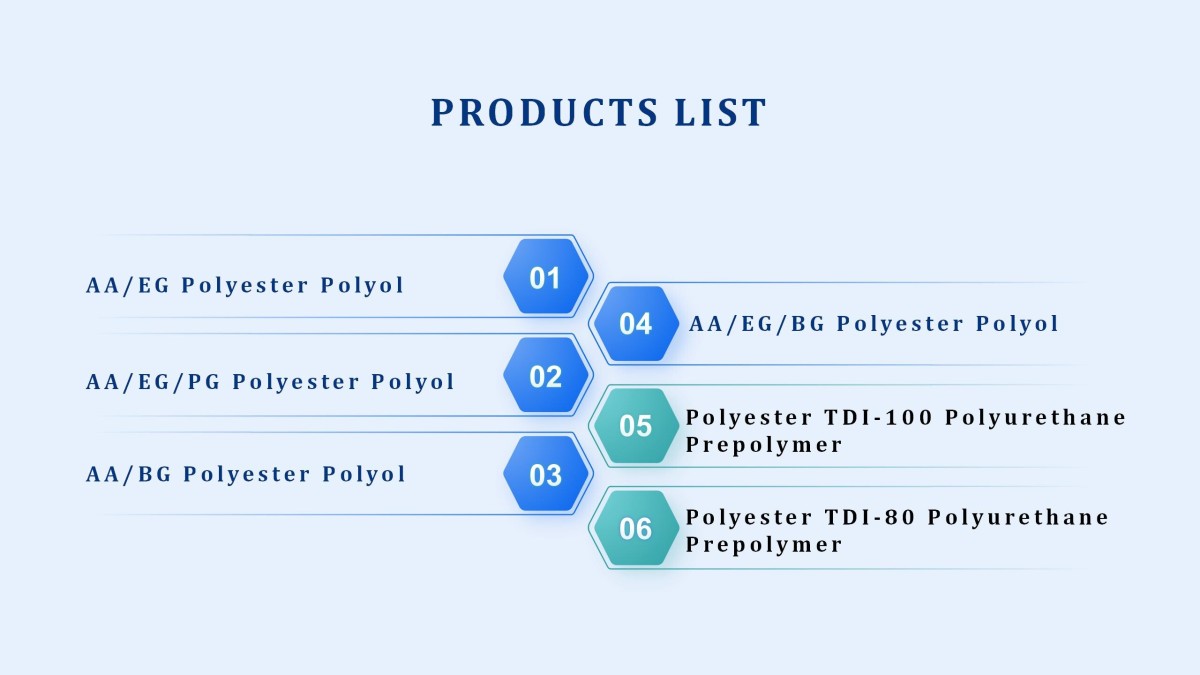 PRODUCTS LIST

AA/EG Polyester Polyol
01

AA/EG/PG Polyester Polyol
02

AA/BG Polyester Polyol
03

04
AA/EG/BG Polyester Polyol

05
Polyester TDI-100 Polyurethane Prepolymer

06
Polyester TDI-80 Polyurethane Prepolymer